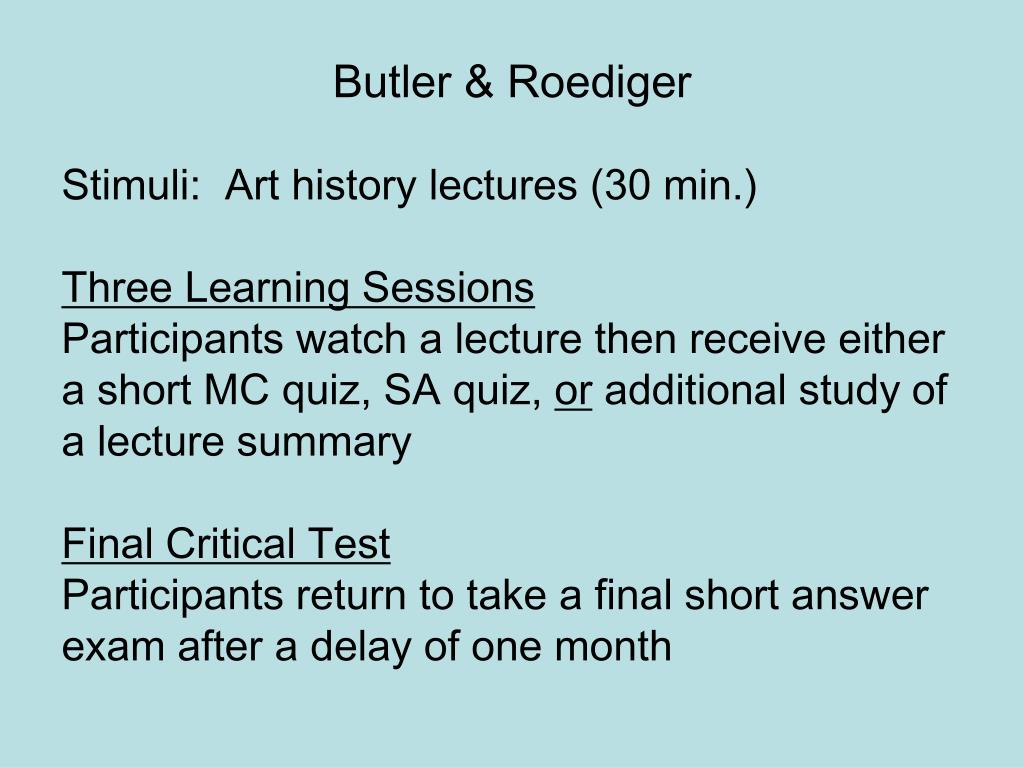 Butler & Roediger

Stimuli: Art history lectures (30 min.)

Three Learning Sessions
Participants watch a lecture then receive either a short MC quiz, SA quiz, or additional study of a lecture summary

Final Critical Test
Participants return to take a final short answer exam after a delay of one month